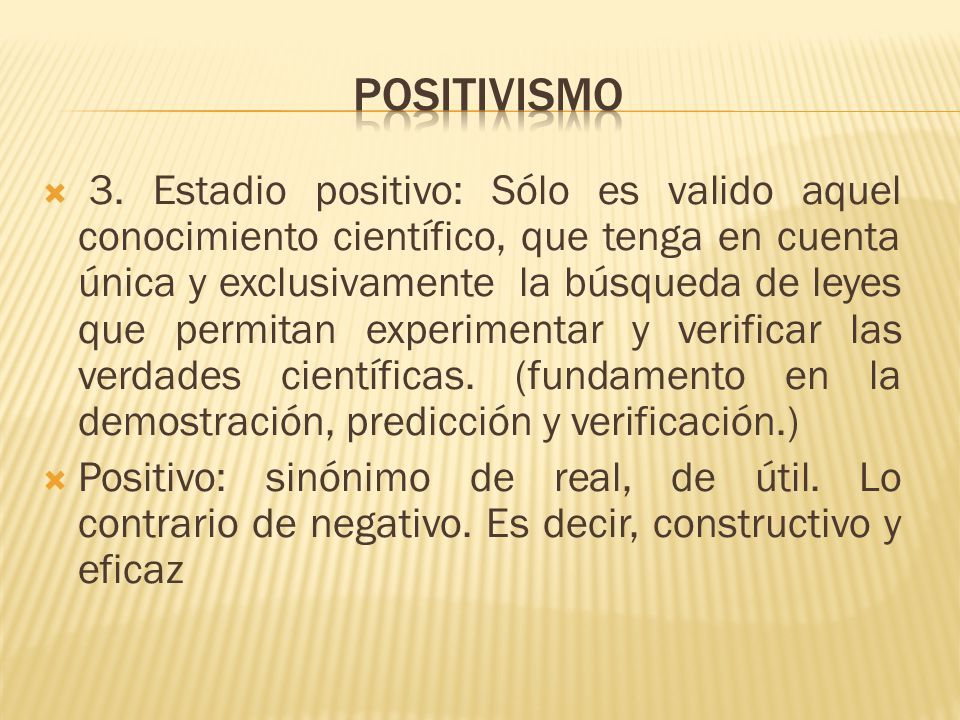 POSITIVISMO

3. Estadio positivo: Sólo es valido aquel conocimiento científico, que tenga en cuenta única y exclusivamente la búsqueda de leyes que permitan experimentar y verificar las verdades científicas. (fundamento en la demostración, predicción y verificación.)

Positivo: sinónimo de real, de útil. Lo contrario de negativo. Es decir, constructivo y eficaz